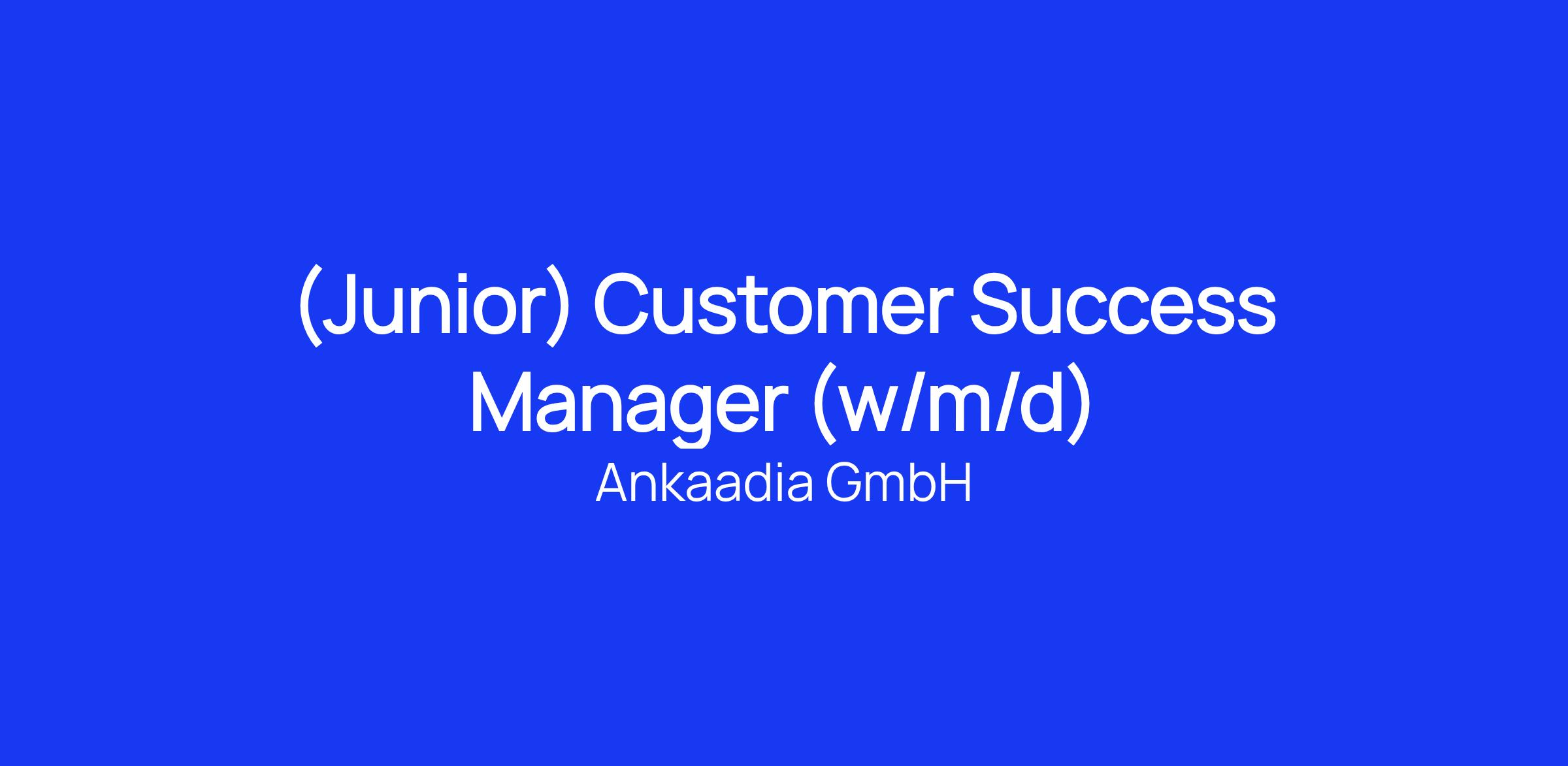 (Junior) Customer Success Manager (w/m/d)

Ankaadia GmbH